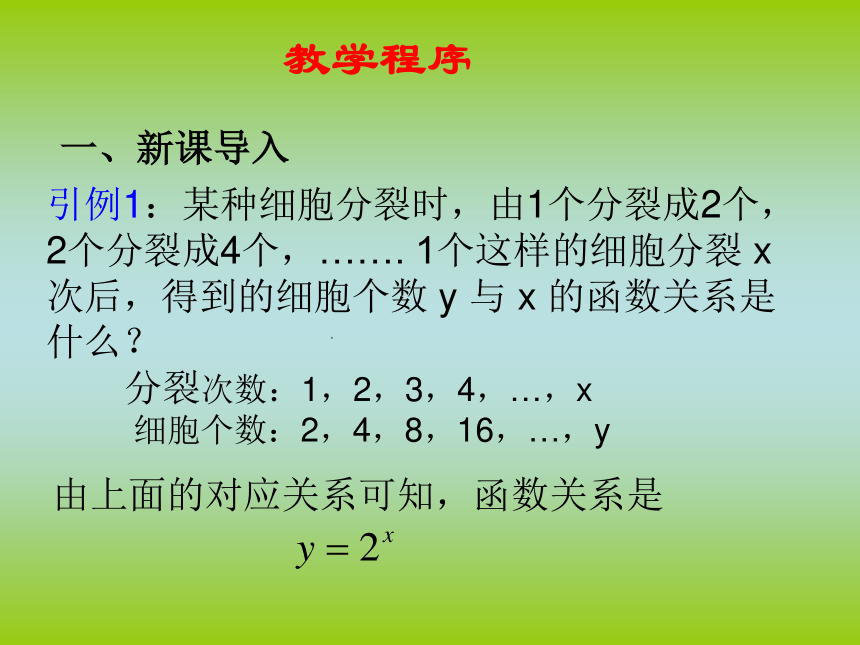 教学程序

一、新课导入

引例1：某种细胞分裂时，由1个分裂成2个，2个分裂成4个，……. 1个这样的细胞分裂 x 次后，得到的细胞个数 y 与 x 的函数关系是什么？

分裂次数：1，2，3，4，…，x
细胞个数：2，4，8，16，…，y

由上面的对应关系可知，函数关系是

$y = 2^x$